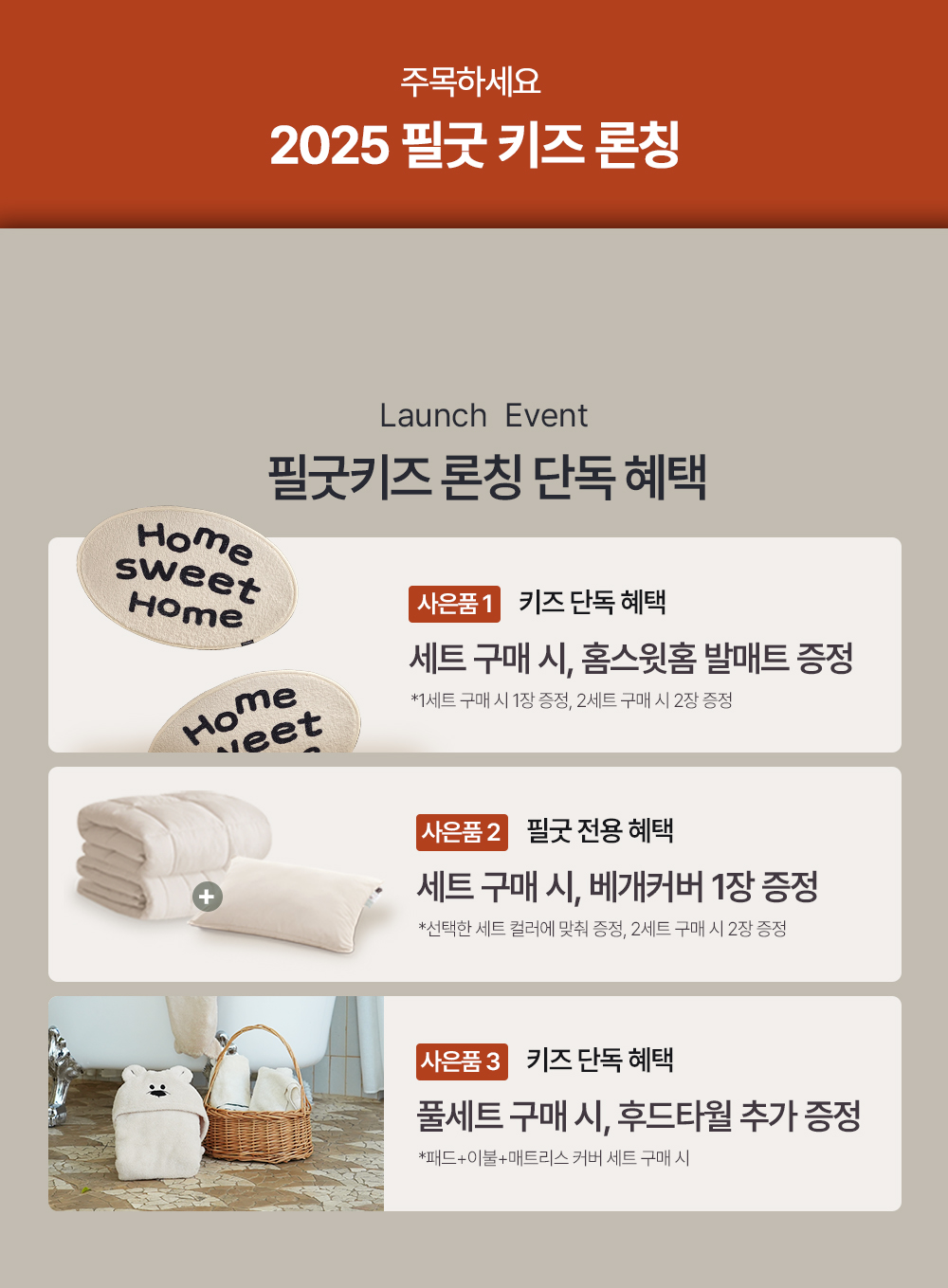 주목하세요
2025 필굿 키즈 론칭

Launch Event
필굿키즈 론칭 단독 혜택

Home sweet Home

Home sweet

사은품 1 키즈 단독 혜택
세트 구매 시, 홈스윗홈 발매트 증정
*1세트 구매 시 1장 증정, 2세트 구매 시 2장 증정

사은품 2 필굿 전용 혜택
세트 구매 시, 베개커버 1장 증정
*선택한 세트 컬러에 맞춰 증정, 2세트 구매 시 2장 증정

사은품 3 키즈 단독 혜택
풀세트 구매 시, 후드타월 추가 증정
*패드+이불+매트리스 커버 세트 구매 시